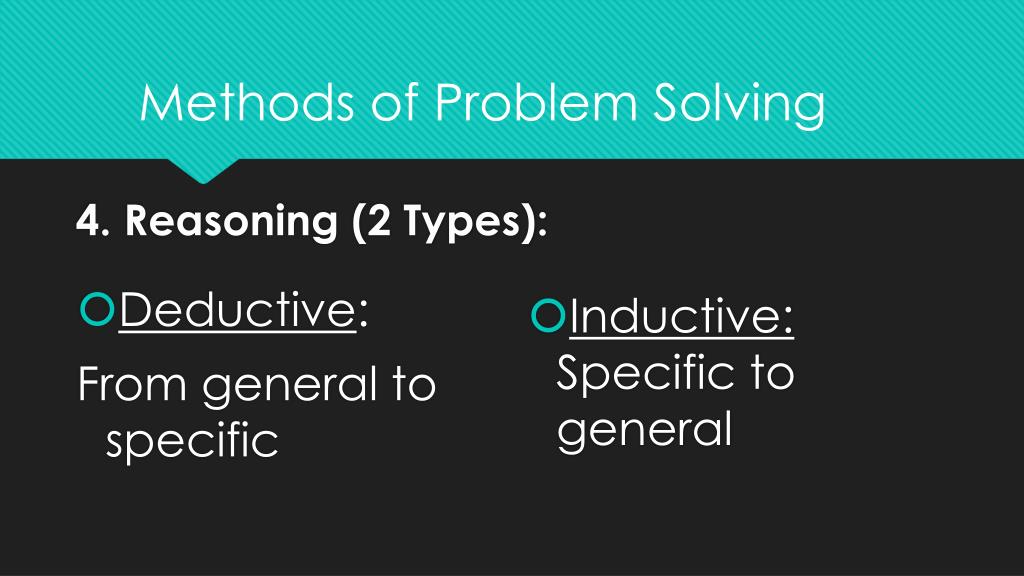 Methods of Problem Solving

4. Reasoning (2 Types):

Deductive:
From general to specific

Inductive:
Specific to general